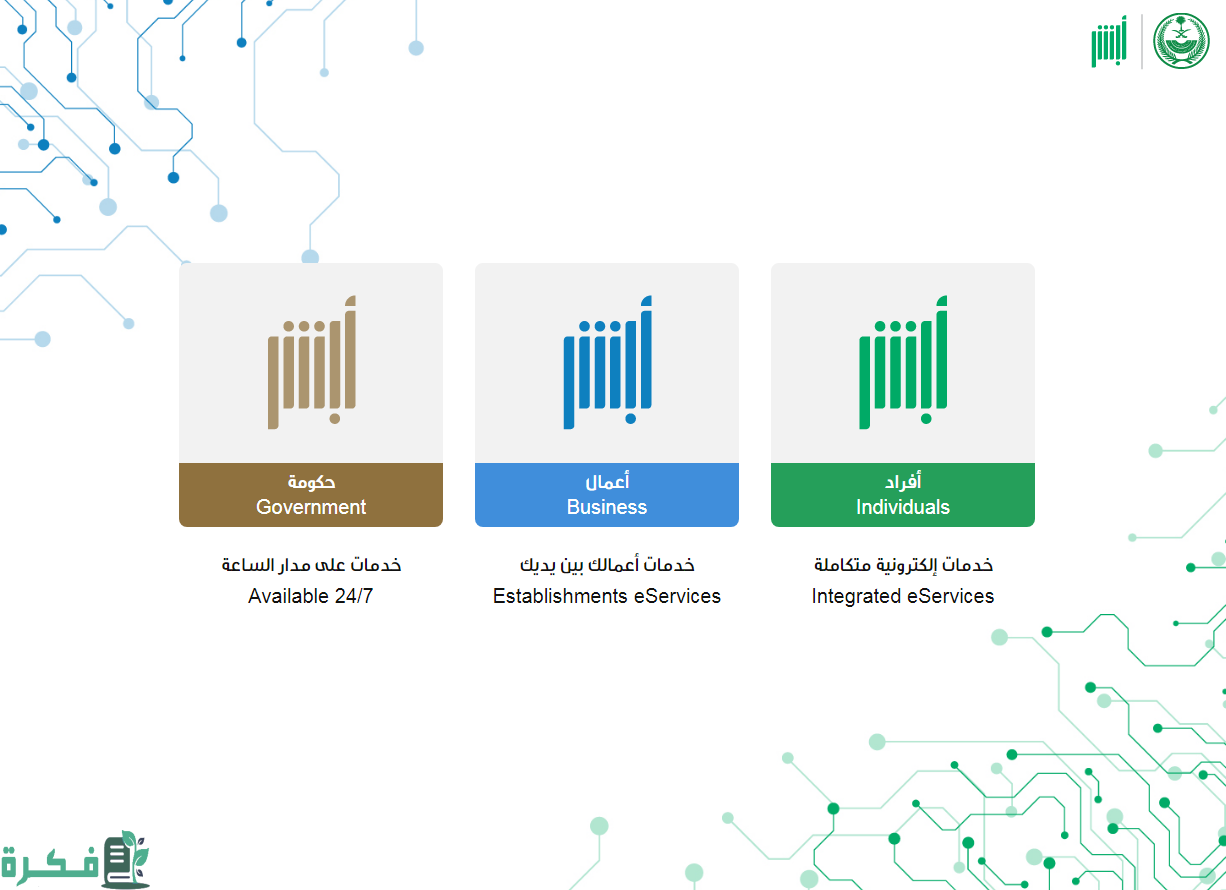 أبشر

أبشر

أفراد
Individuals

خدمات إلكترونية متكاملة
Integrated eServices

أبشر

أعمال
Business

خدمات أعمالك بين يديك
Establishments eServices

أبشر

حكومة
Government

خدمات على مدار الساعة
Available 24/7

فكرة